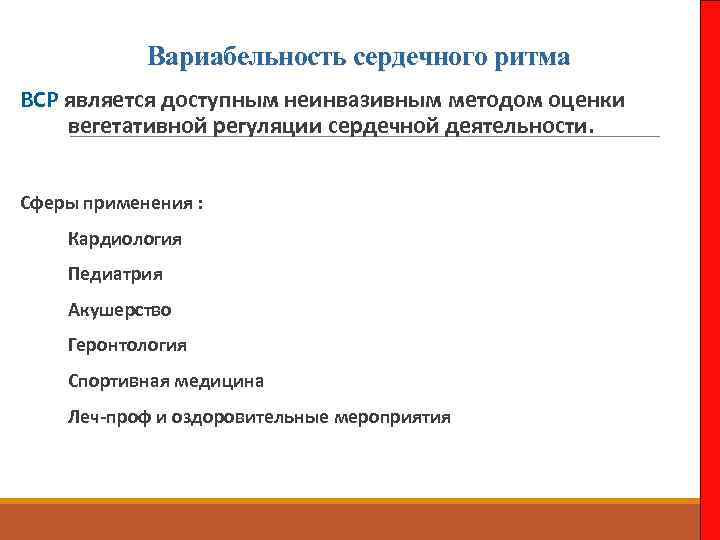 Вариабельность сердечного ритма

ВСР является доступным неинвазивным методом оценки вегетативной регуляции сердечной деятельности.

Сферы применения :

Кардиология

Педиатрия

Акушерство

Геронтология

Спортивная медицина

Леч-проф и оздоровительные мероприятия